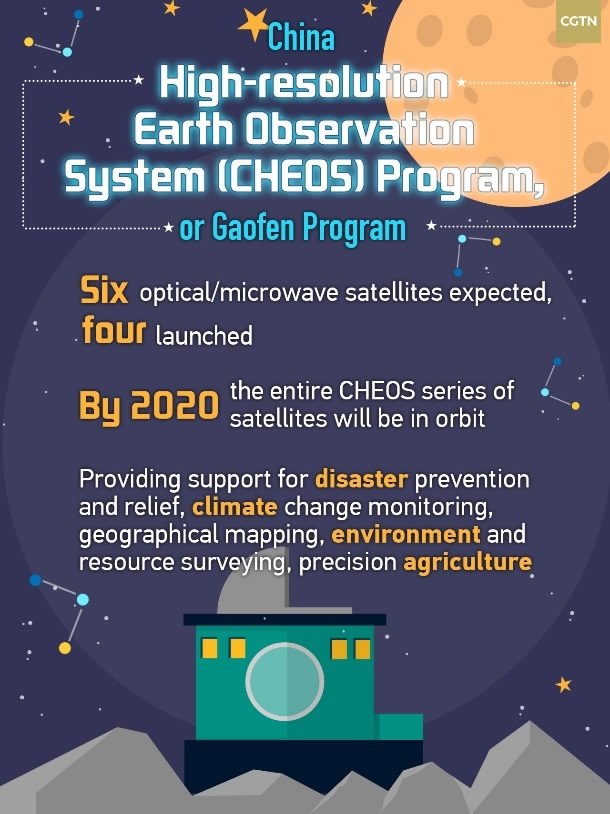 CGTN

China
High-resolution Earth Observation System (CHEOS) Program,
or Gaofen Program

Six optical/microwave satellites expected, four launched

By 2020 the entire CHEOS series of satellites will be in orbit

Providing support for disaster prevention and relief, climate change monitoring, geographical mapping, environment and resource surveying, precision agriculture